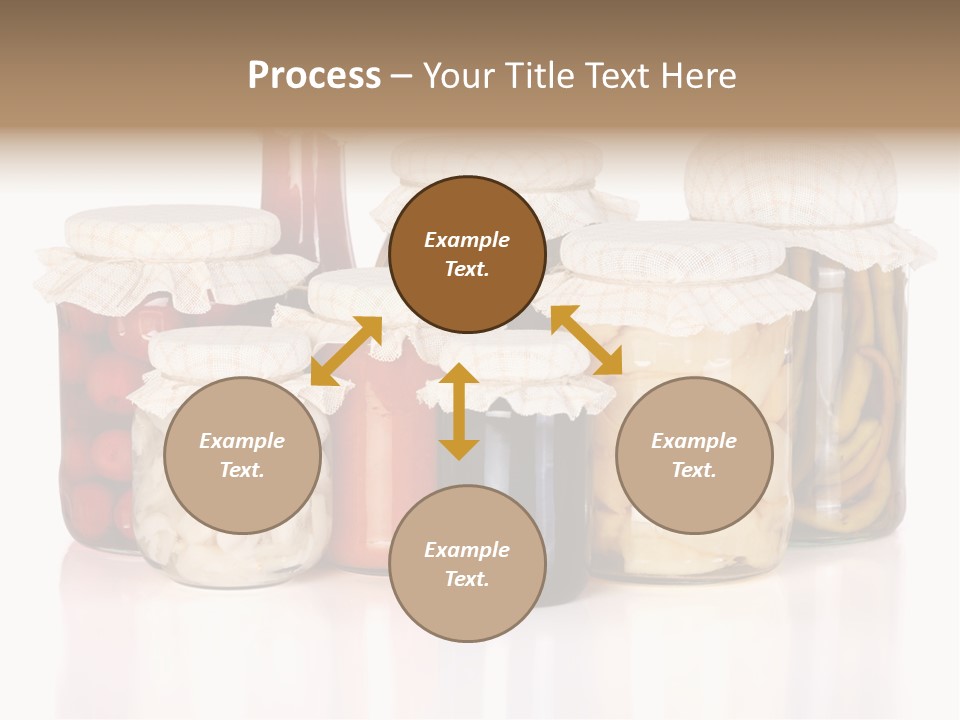 Process – Your Title Text Here

Example Text.

Example Text.

Example Text.

Example Text.